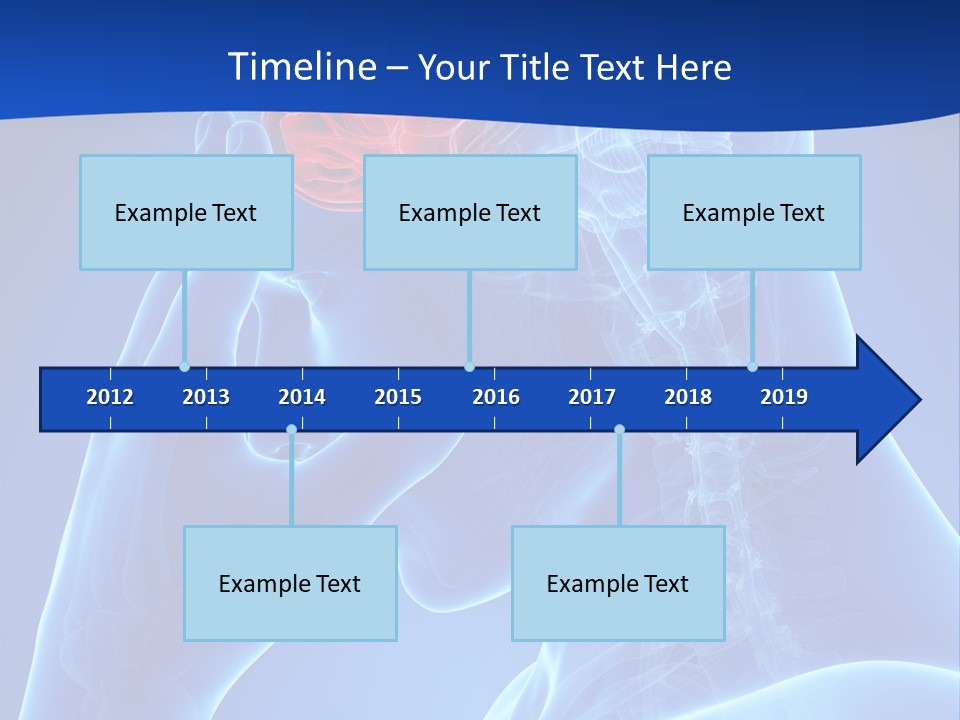 Timeline – Your Title Text Here

Example Text

Example Text

Example Text

2012 2013 2014 2015 2016 2017 2018 2019

Example Text

Example Text